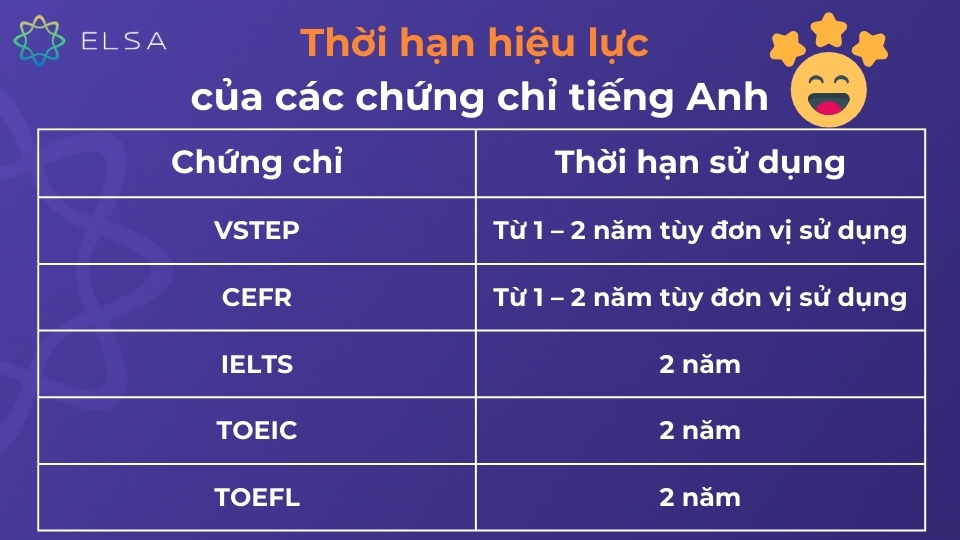 ELSA

Thời hạn hiệu lực
của các chứng chỉ tiếng Anh

| Chứng chỉ | Thời hạn sử dụng |
|---|---|
| VSTEP | Từ 1 – 2 năm tùy đơn vị sử dụng |
| CEFR | Từ 1 – 2 năm tùy đơn vị sử dụng |
| IELTS | 2 năm |
| TOEIC | 2 năm |
| TOEFL | 2 năm |